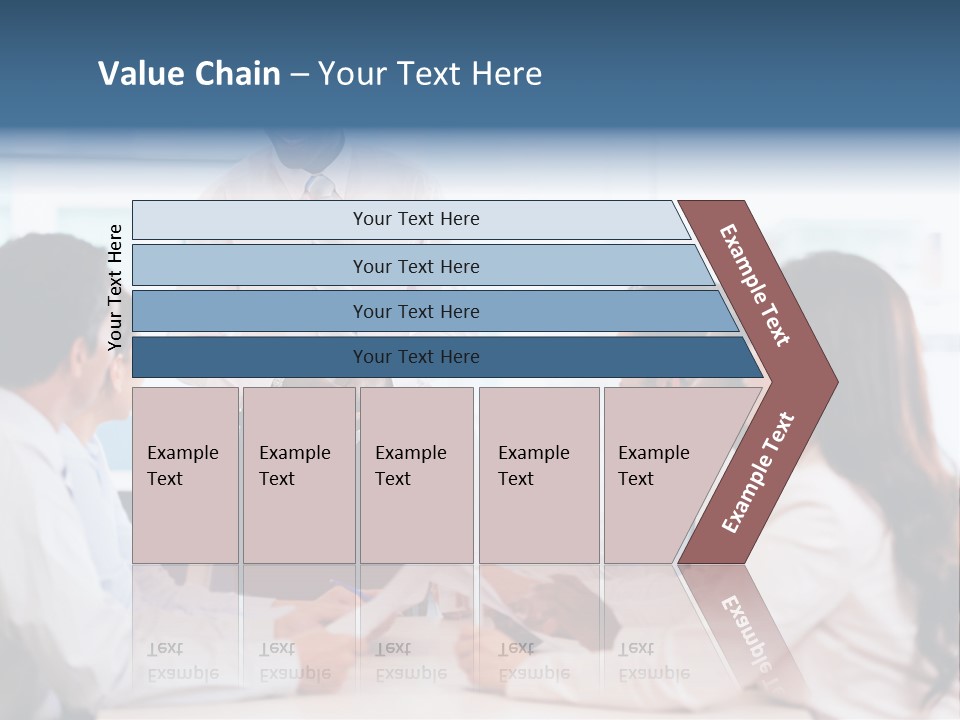 Value Chain – Your Text Here

Your Text Here

Your Text Here

Your Text Here

Your Text Here

Your Text Here

Example Text

Example Text

Example Text

Example Text

Example Text

Example Text

Example Text